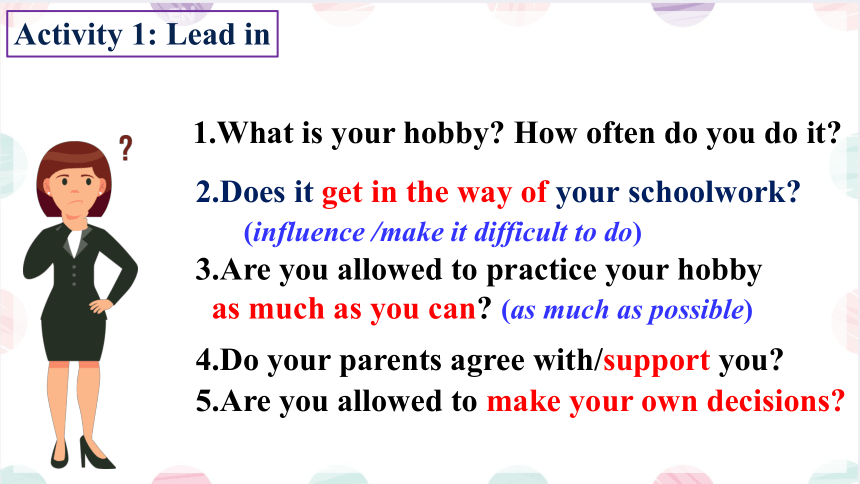 Activity 1: Lead in

?

1.What is your hobby? How often do you do it?

2.Does it get in the way of your schoolwork?
(influence /make it difficult to do)

3.Are you allowed to practice your hobby as much as you can? (as much as possible)

4.Do your parents agree with/support you?

5.Are you allowed to make your own decisions?